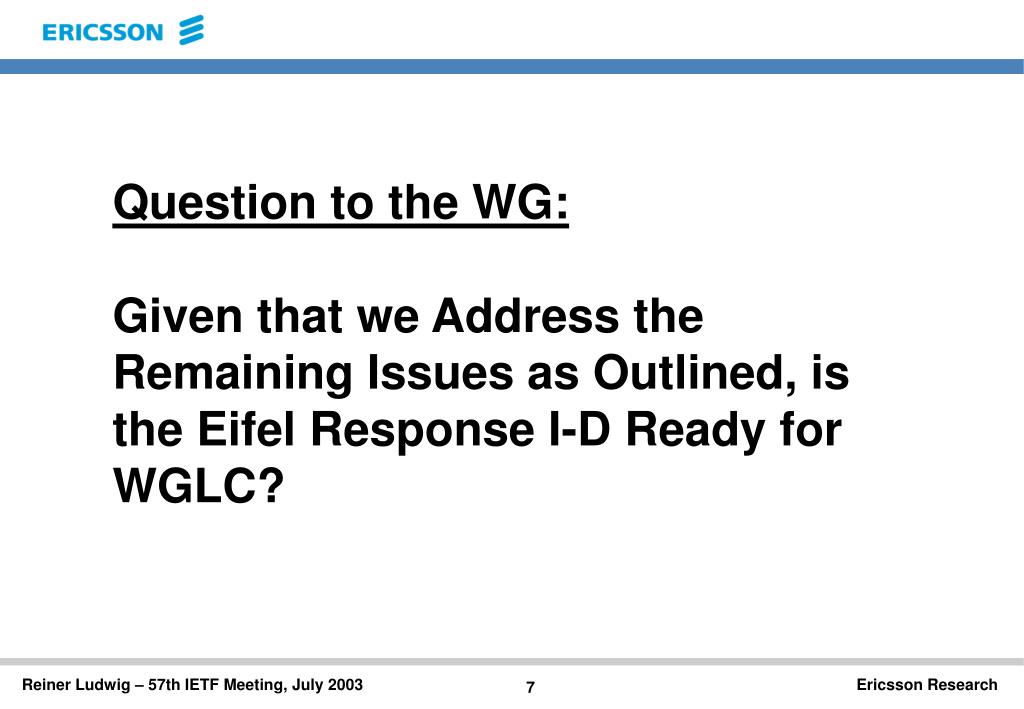 ERICSSON

Question to the WG:

Given that we Address the Remaining Issues as Outlined, is the Eifel Response I-D Ready for WGLC?

Reiner Ludwig – 57th IETF Meeting, July 2003

7

Ericsson Research